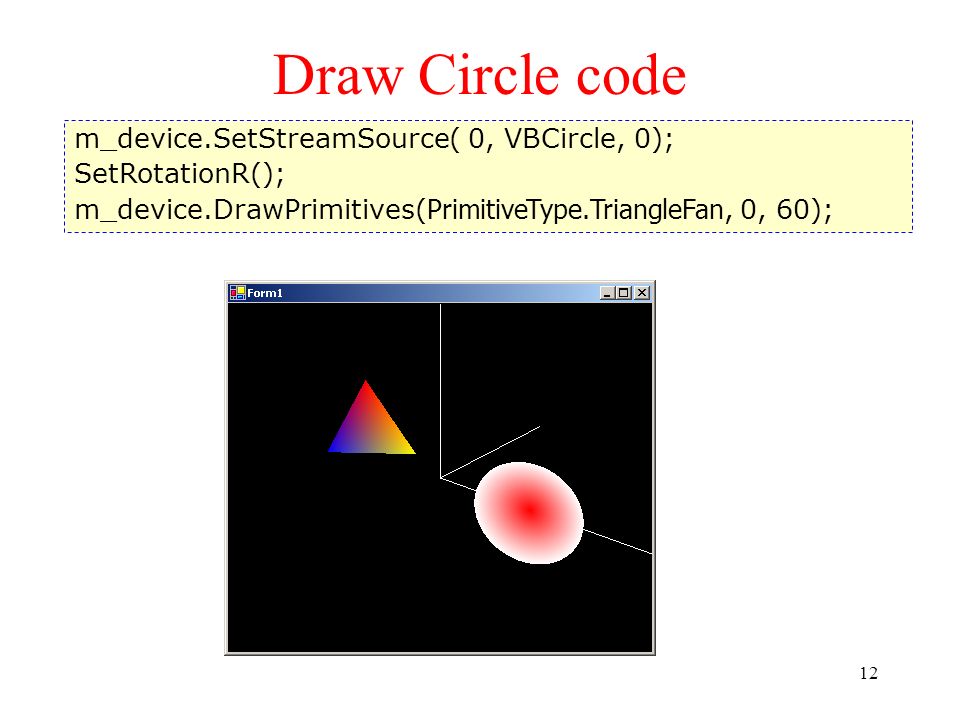 Draw Circle code

m_device.SetStreamSource( 0, VBCircle, 0);
SetRotationR();
m_device.DrawPrimitives(PrimitiveType.TriangleFan, 0, 60);

Form1

12